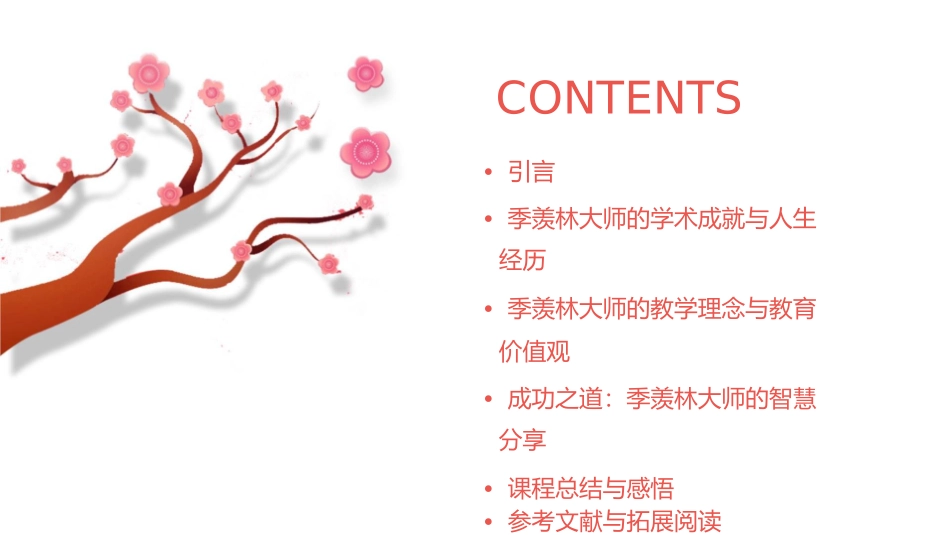 CONTENTS

• 引言

• 季羡林大师的学术成就与人生经历

• 季羡林大师的教学理念与教育价值观

• 成功之道：季羡林大师的智慧分享

• 课程总结与感悟

• 参考文献与拓展阅读